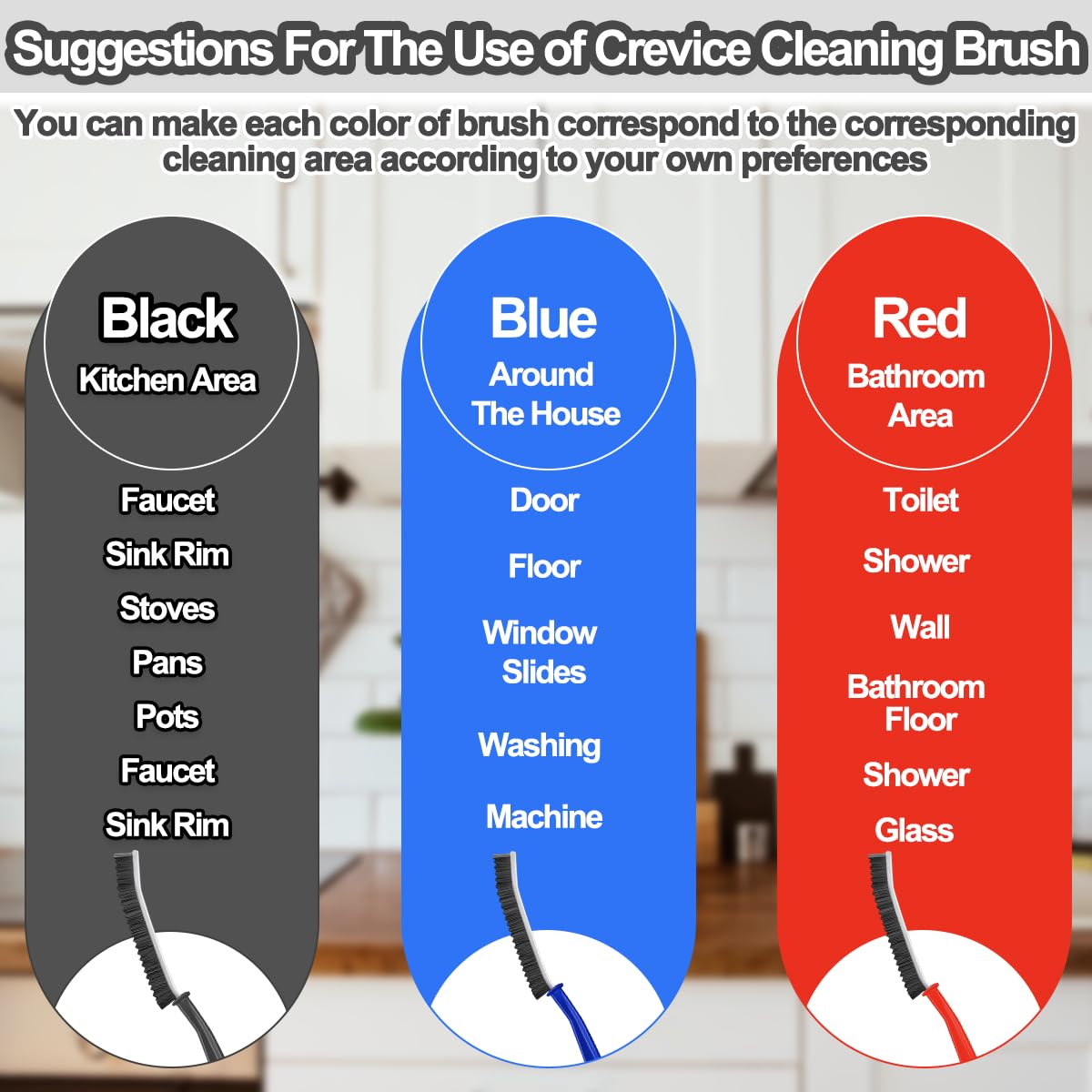 Suggestions For The Use of Crevice Cleaning Brush

You can make each color of brush correspond to the corresponding cleaning area according to your own preferences

Black
Kitchen Area

Faucet
Sink Rim
Stoves
Pans
Pots
Faucet
Sink Rim

Blue
Around The House

Door
Floor
Window Slides
Washing
Machine

Red
Bathroom Area

Toilet
Shower
Wall
Bathroom Floor
Shower
Glass